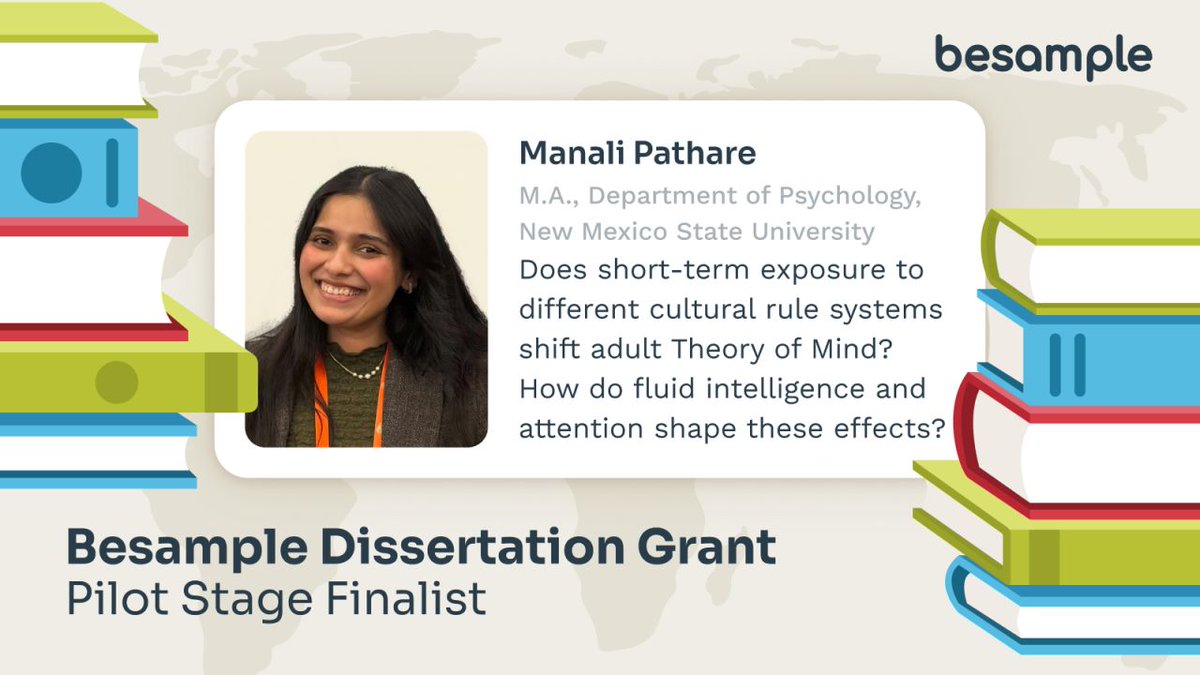 besample

Manali Pathare

M.A., Department of Psychology, New Mexico State University

Does short-term exposure to different cultural rule systems shift adult Theory of Mind? How do fluid intelligence and attention shape these effects?

Besample Dissertation Grant
Pilot Stage Finalist